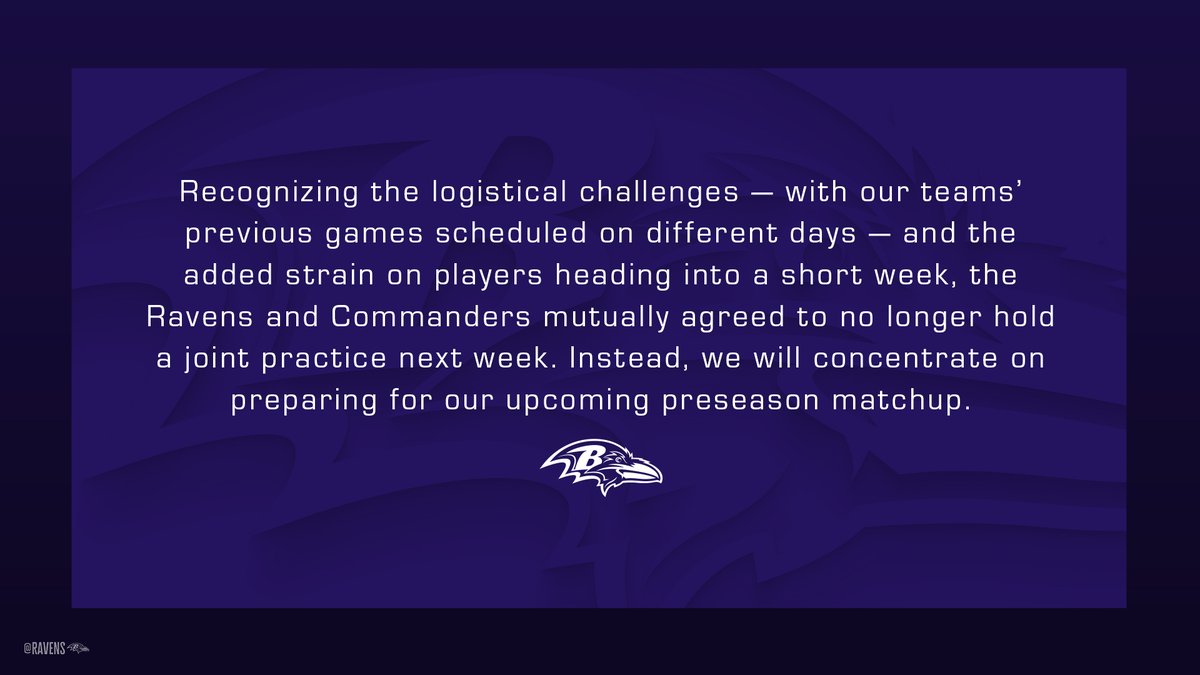 Recognizing the logistical challenges — with our teams' previous games scheduled on different days — and the added strain on players heading into a short week, the Ravens and Commanders mutually agreed to no longer hold a joint practice next week. Instead, we will concentrate on preparing for our upcoming preseason matchup.

B

@RAVENS